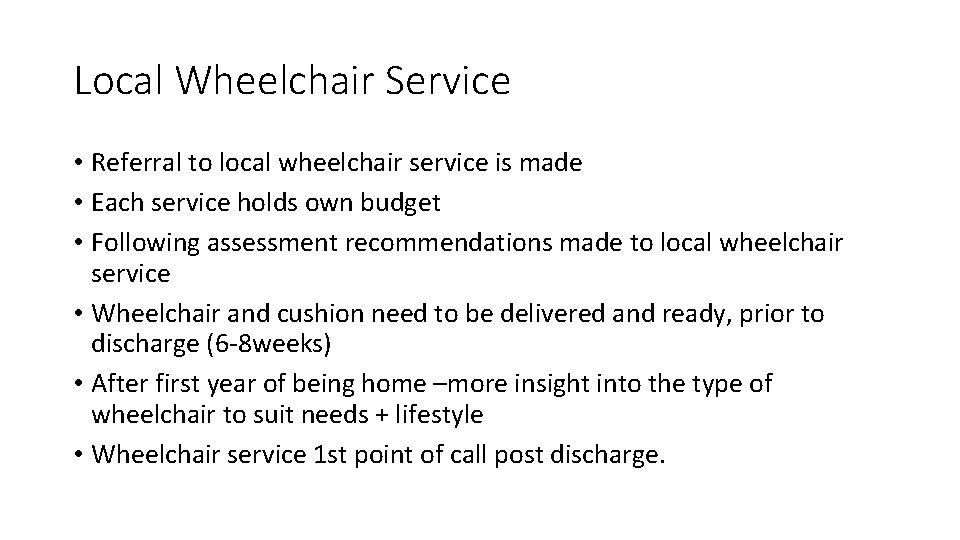 Local Wheelchair Service

• Referral to local wheelchair service is made
• Each service holds own budget
• Following assessment recommendations made to local wheelchair service
• Wheelchair and cushion need to be delivered and ready, prior to discharge (6-8weeks)
• After first year of being home –more insight into the type of wheelchair to suit needs + lifestyle
• Wheelchair service 1st point of call post discharge.